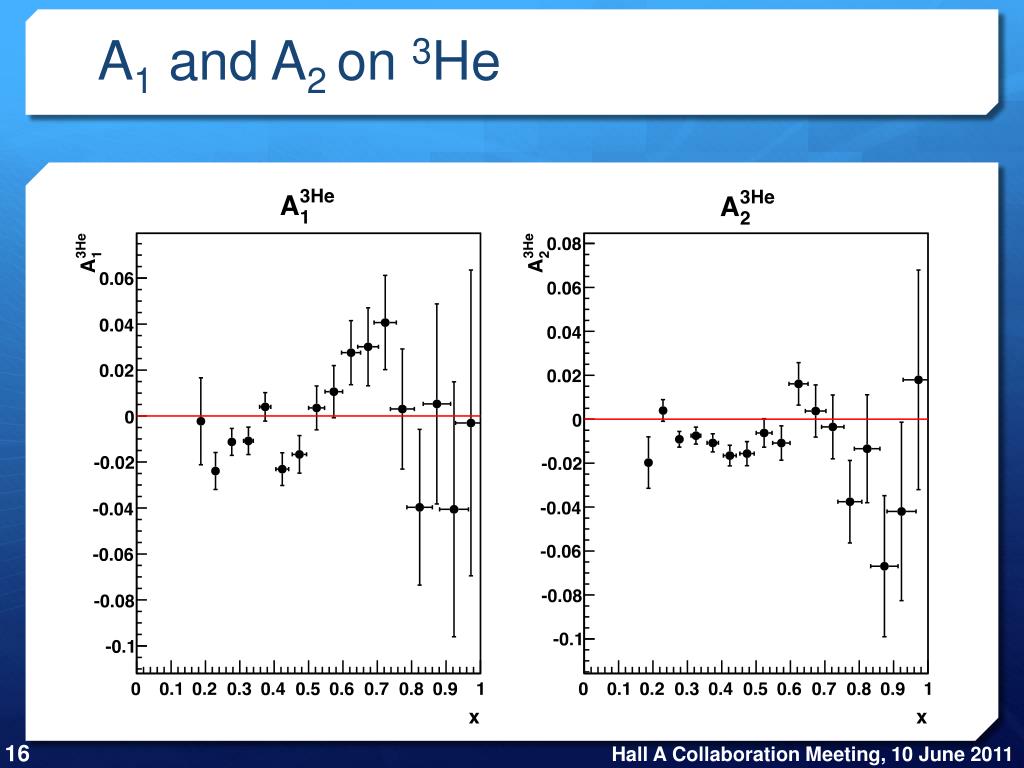 $A_1$ and $A_2$ on $^3$He

$A_1^{3He}$

$A_1^{3He}$

0.06
0.04
0.02
0
-0.02
-0.04
-0.06
-0.08
-0.1

0 0.1 0.2 0.3 0.4 0.5 0.6 0.7 0.8 0.9 1
x

$A_2^{3He}$

$A_2^{3He}$

0.08
0.06
0.04
0.02
0
-0.02
-0.04
-0.06
-0.08
-0.1

0 0.1 0.2 0.3 0.4 0.5 0.6 0.7 0.8 0.9 1
x

16

Hall A Collaboration Meeting, 10 June 2011